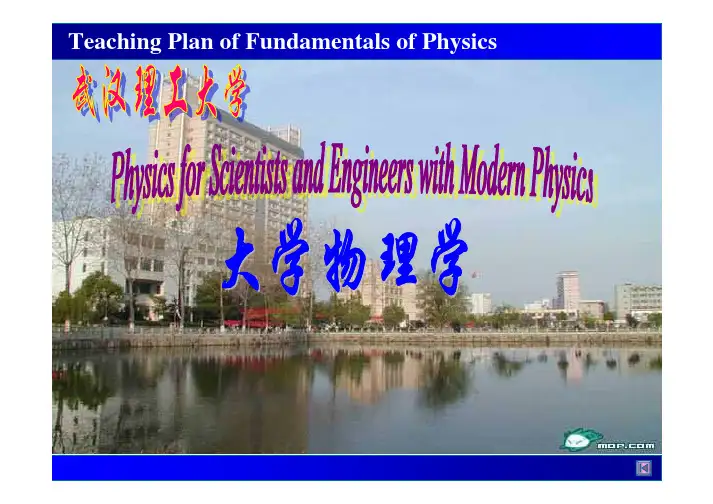 Teaching Plan of Fundamentals of Physics

武汉理工大学

Physics for Scientists and Engineers with Modern Physics

大学物理学

mop.com